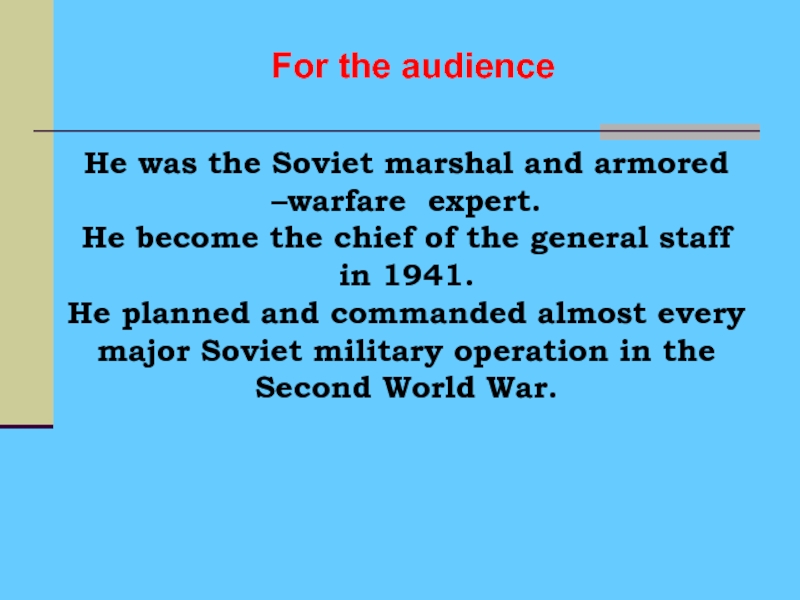 For the audience

He was the Soviet marshal and armored –warfare expert.
He become the chief of the general staff in 1941.
He planned and commanded almost every major Soviet military operation in the Second World War.